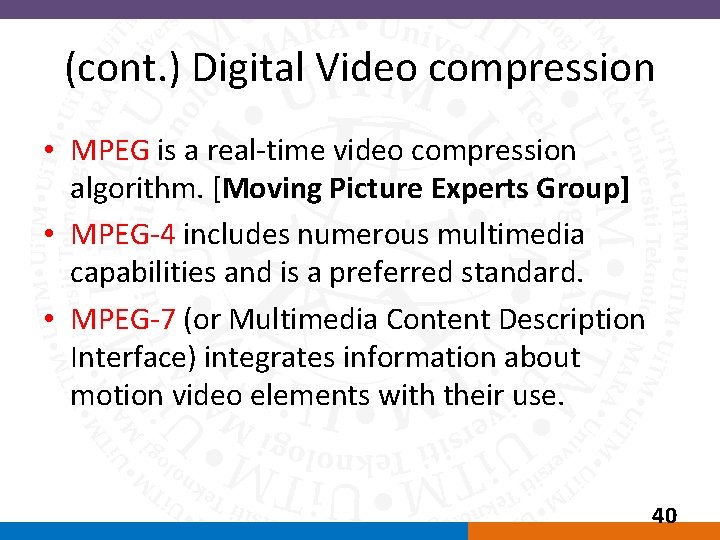 (cont.) Digital Video compression

• MPEG is a real-time video compression algorithm. [Moving Picture Experts Group]
• MPEG-4 includes numerous multimedia capabilities and is a preferred standard.
• MPEG-7 (or Multimedia Content Description Interface) integrates information about motion video elements with their use.

40